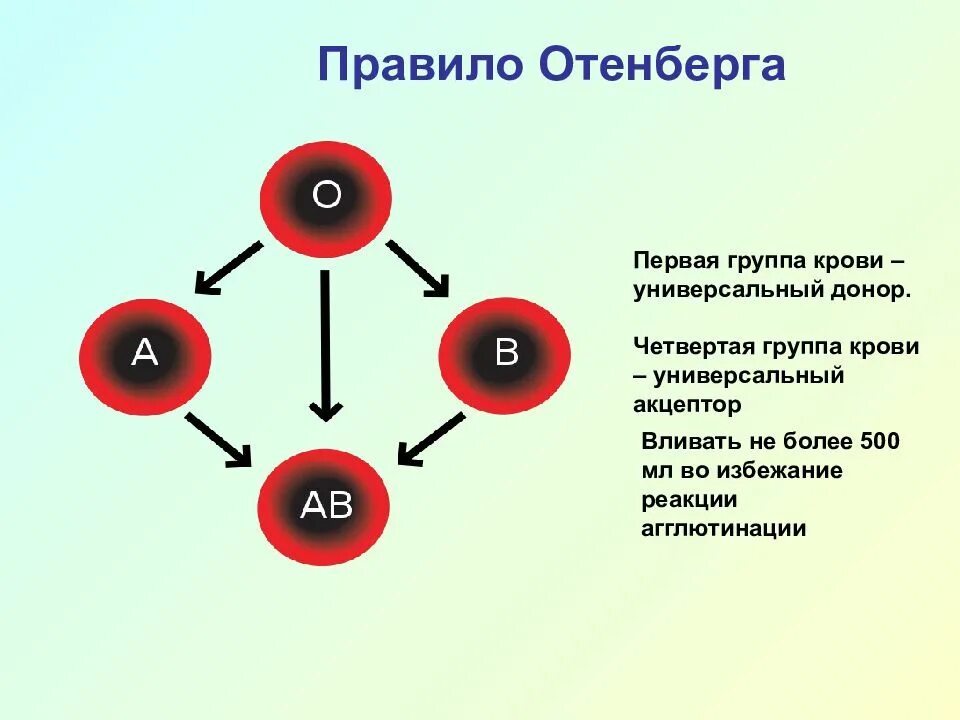 Правило Отенберга

O

A

B

AB

Первая группа крови – универсальный донор.

Четвертая группа крови – универсальный акцептор

Вливать не более 500 мл во избежание реакции агглютинации